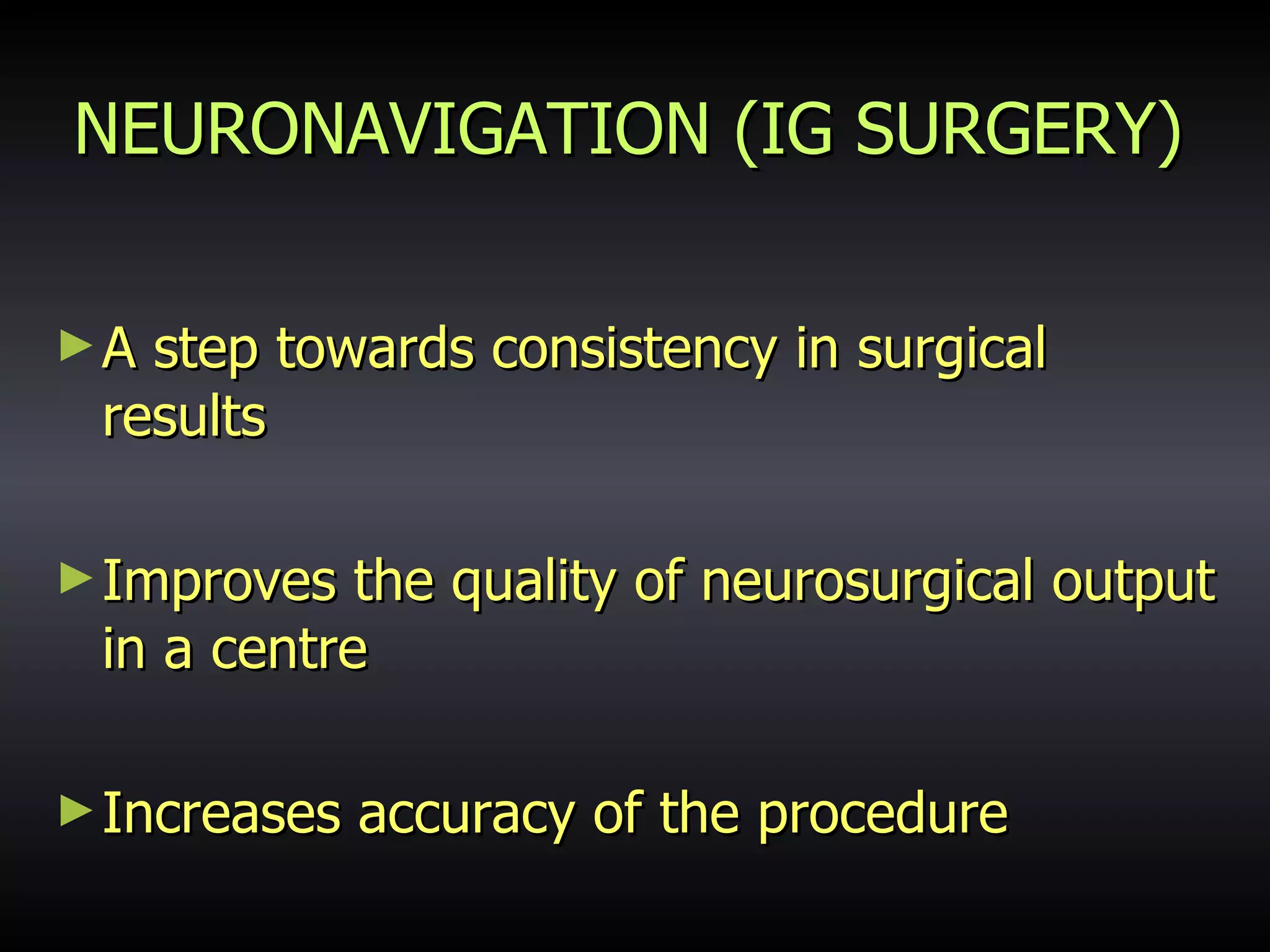 NEURONAVIGATION (IG SURGERY)

► A step towards consistency in surgical results

► Improves the quality of neurosurgical output in a centre

► Increases accuracy of the procedure